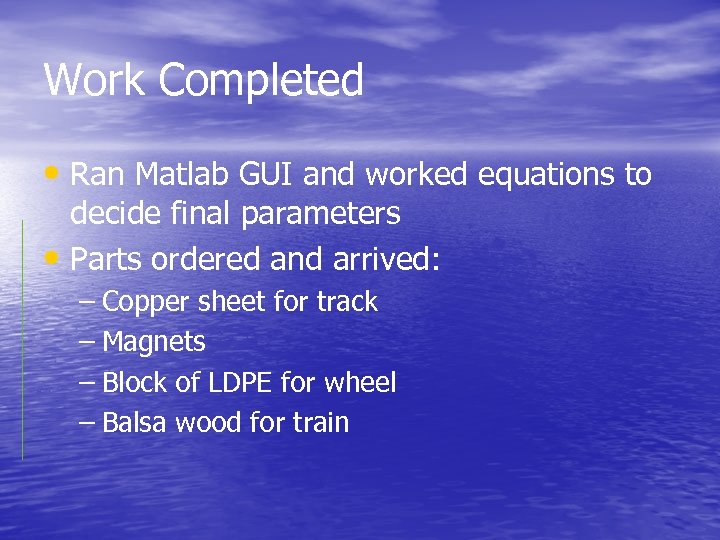 Work Completed

• Ran Matlab GUI and worked equations to decide final parameters
• Parts ordered and arrived:
– Copper sheet for track
– Magnets
– Block of LDPE for wheel
– Balsa wood for train